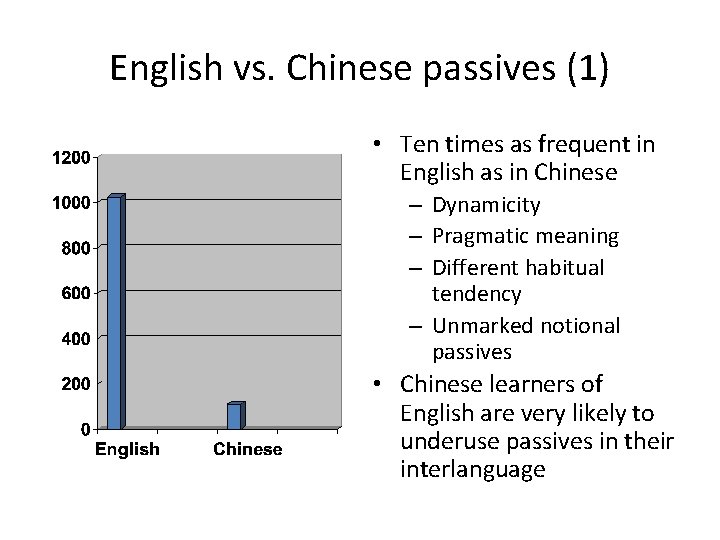 English vs. Chinese passives (1)

1200
1000
800
600
400
200
0
English
Chinese

• Ten times as frequent in English as in Chinese
– Dynamicity
– Pragmatic meaning
– Different habitual tendency
– Unmarked notional passives
• Chinese learners of English are very likely to underuse passives in their interlanguage